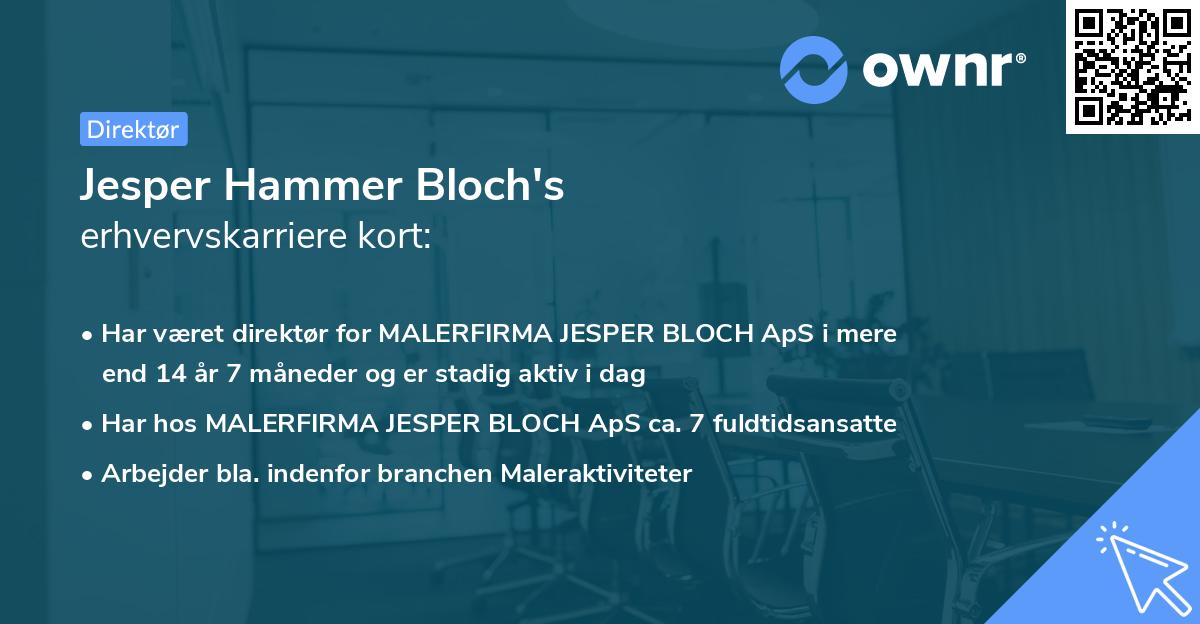 ownr®

Direktør

Jesper Hammer Bloch's
erhvervskarriere kort:

• Har været direktør for MALERFIRMA JESPER BLOCH ApS i mere end 14 år 7 måneder og er stadig aktiv i dag

• Har hos MALERFIRMA JESPER BLOCH ApS ca. 7 fuldtidsansatte

• Arbejder bla. indenfor branchen Maleraktiviteter